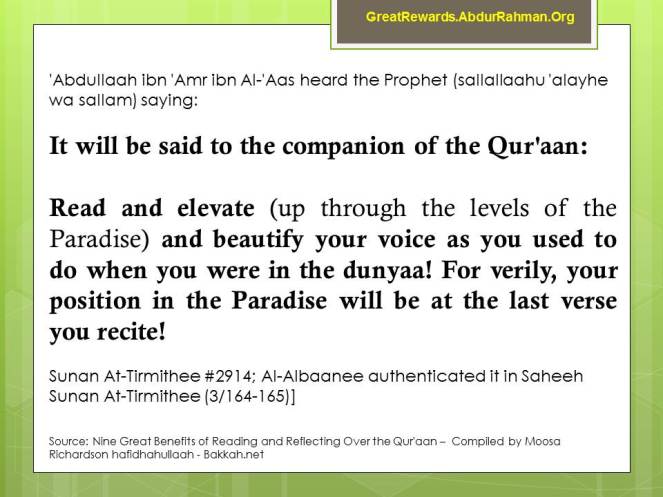 GreatRewards.AbdurRahman.Org

'Abdullaah ibn 'Amr ibn Al-'Aas heard the Prophet (sallallaahu 'alayhe wa sallam) saying:

It will be said to the companion of the Qur'aan:

Read and elevate (up through the levels of the Paradise) and beautify your voice as you used to do when you were in the dunyaa! For verily, your position in the Paradise will be at the last verse you recite!

Sunan At-Tirmithee #2914; Al-Albaanee authenticated it in Saheeh Sunan At-Tirmithee (3/164-165)]

Source: Nine Great Benefits of Reading and Reflecting Over the Qur'aan – Compiled by Moosa Richardson hafidhahullaah - Bakkah.net